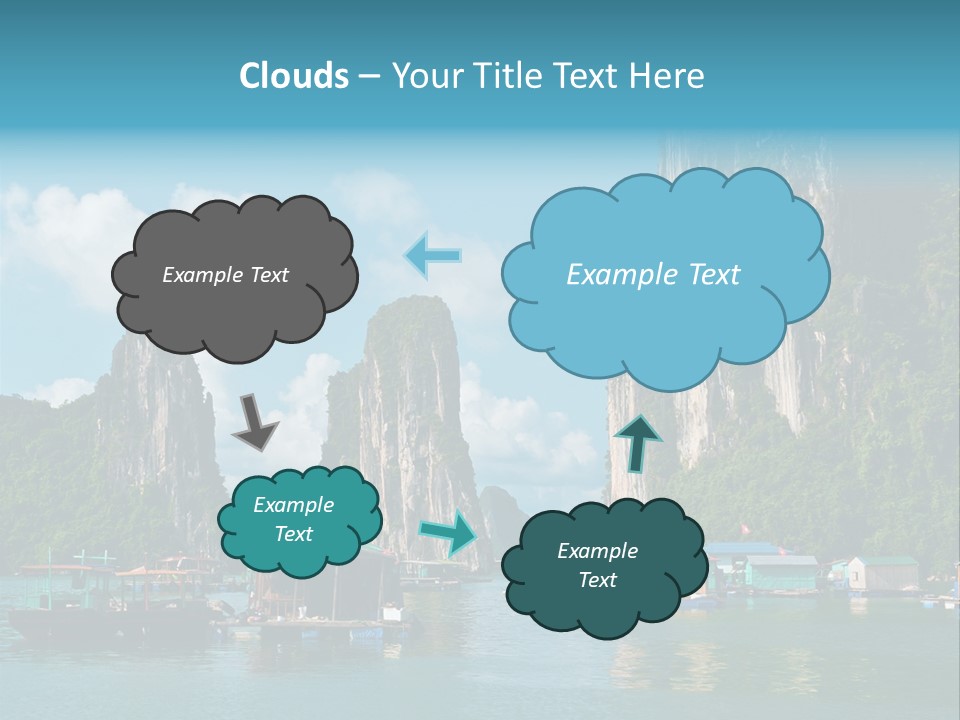 Clouds – Your Title Text Here

Example Text

Example Text

Example Text

Example Text